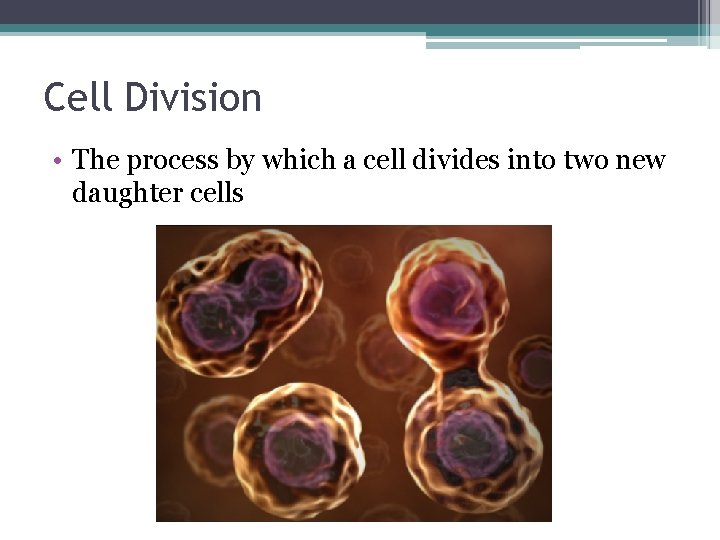 Cell Division

• The process by which a cell divides into two new daughter cells